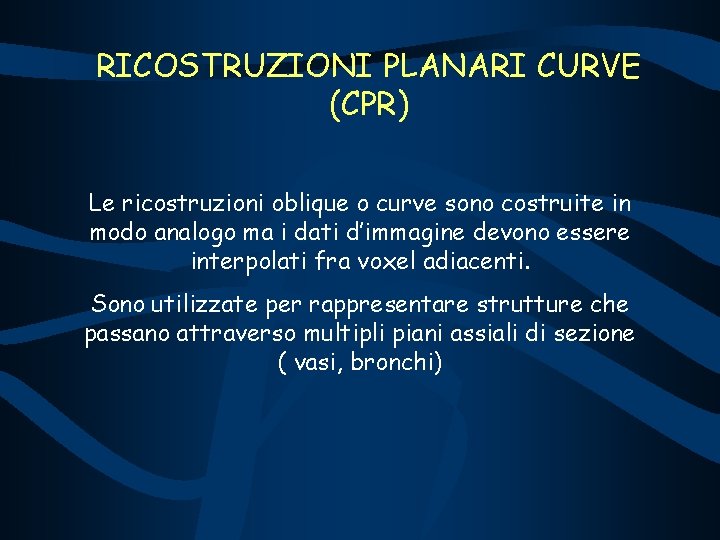 RICOSTRUZIONI PLANARI CURVE (CPR)

Le ricostruzioni oblique o curve sono costruite in modo analogo ma i dati d'immagine devono essere interpolati fra voxel adiacenti.

Sono utilizzate per rappresentare strutture che passano attraverso multipli piani assiali di sezione ( vasi, bronchi)